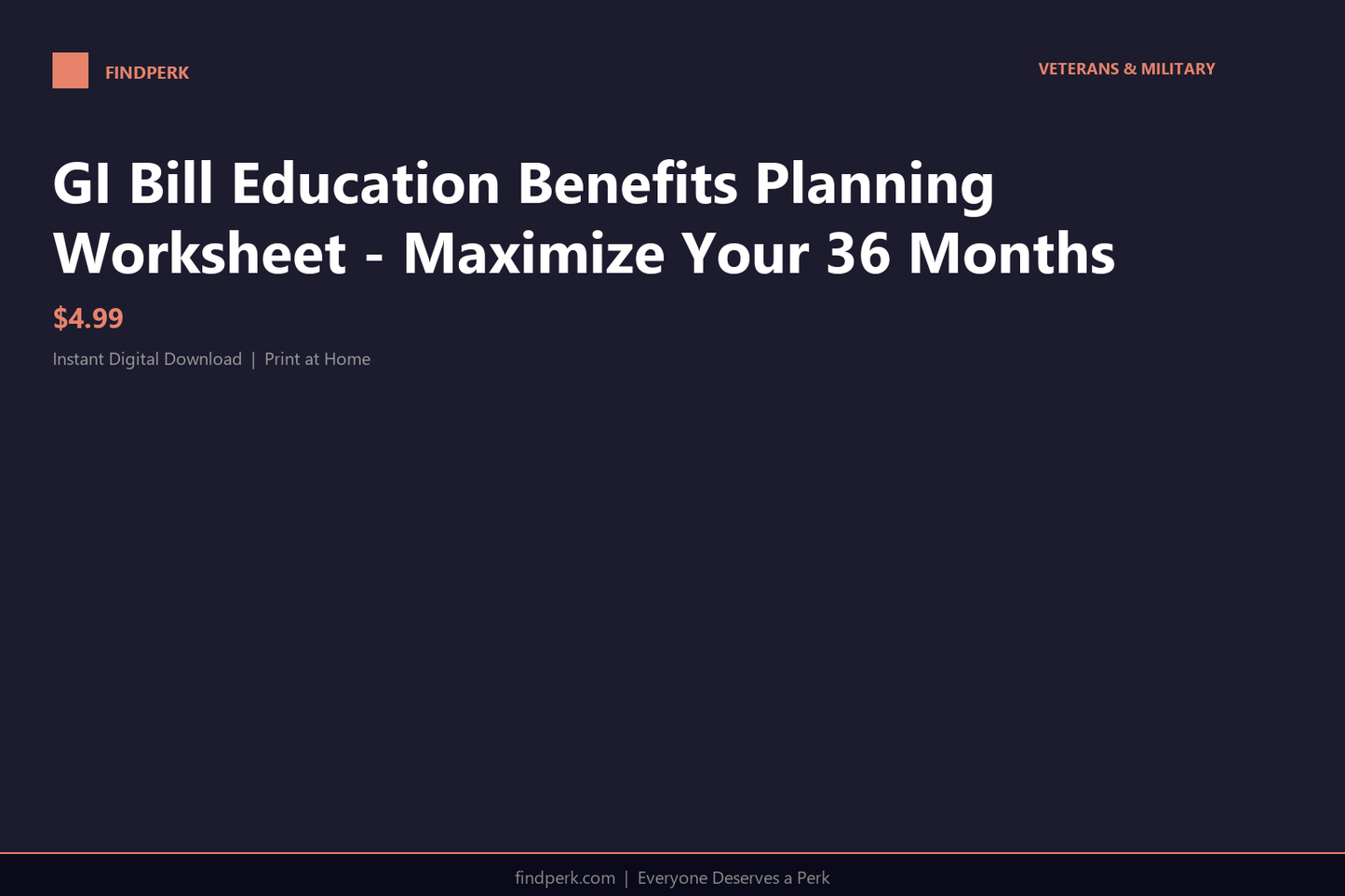 FINDPERK

VETERANS & MILITARY

GI Bill Education Benefits Planning Worksheet - Maximize Your 36 Months

$4.99

Instant Digital Download | Print at Home

findperk.com | Everyone Deserves a Perk